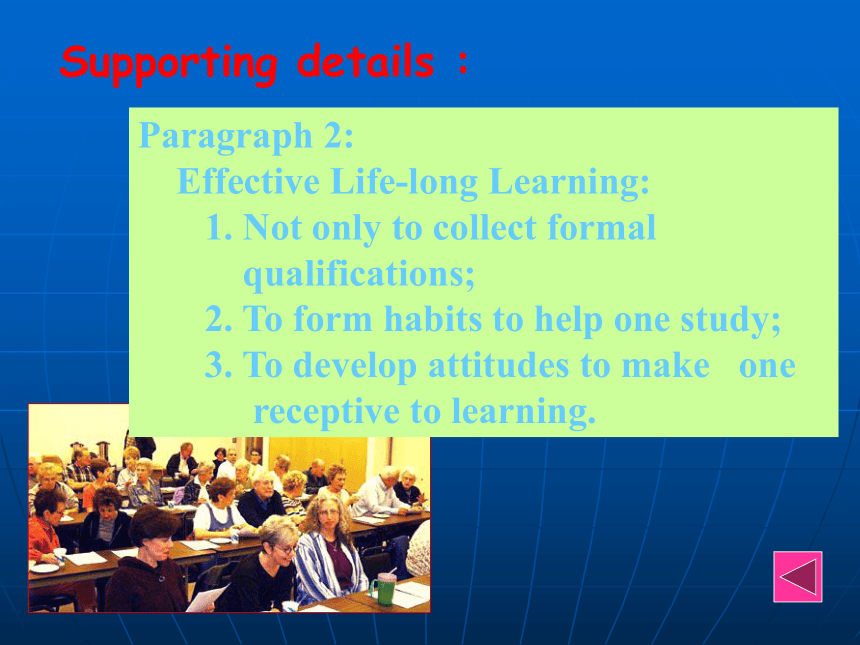 Supporting details :

Paragraph 2:

Effective Life-long Learning:

1. Not only to collect formal qualifications;

2. To form habits to help one study;

3. To develop attitudes to make one receptive to learning.